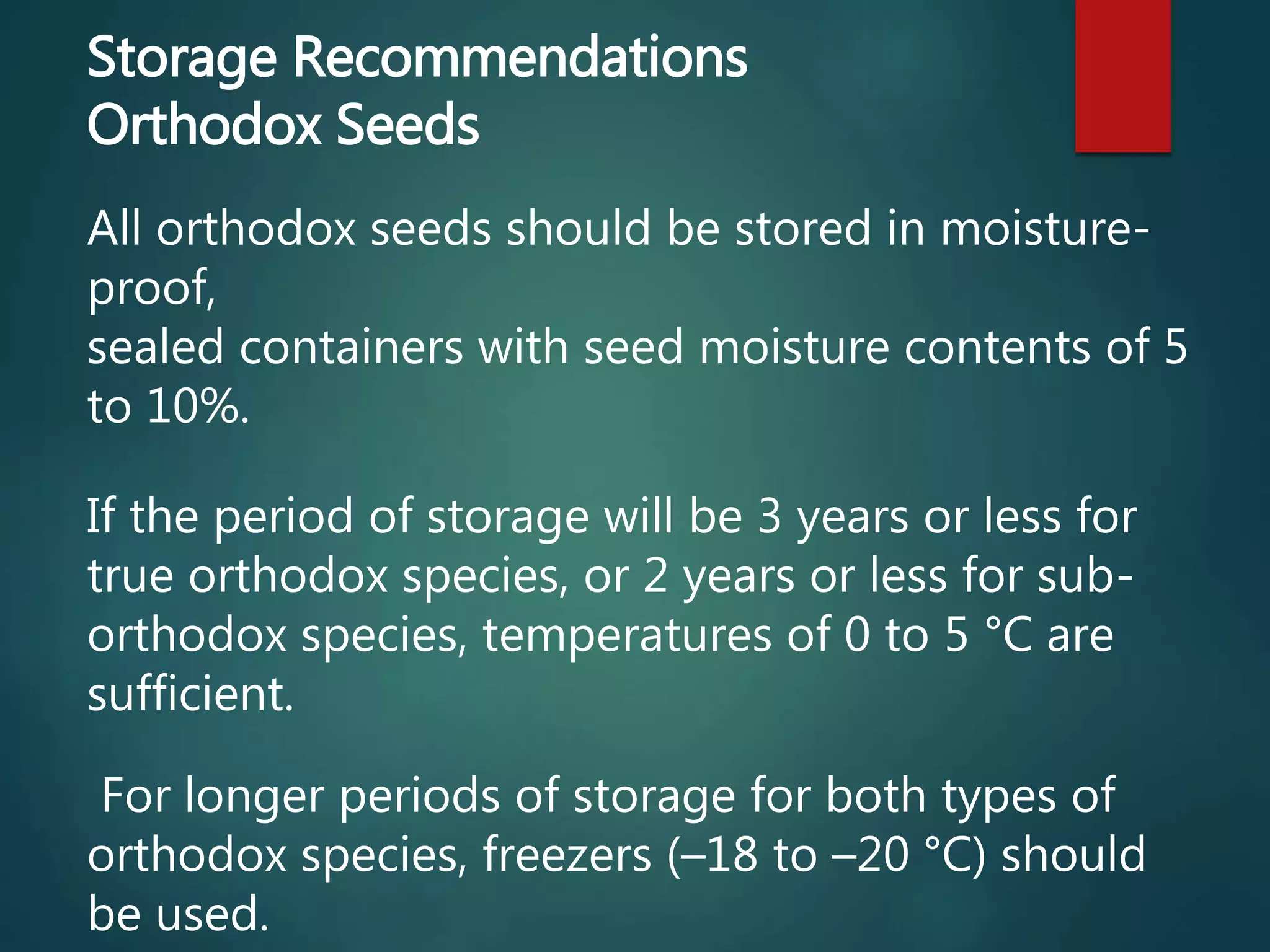 Storage Recommendations
Orthodox Seeds

All orthodox seeds should be stored in moisture-proof,
sealed containers with seed moisture contents of 5 to 10%.

If the period of storage will be 3 years or less for true orthodox species, or 2 years or less for sub-orthodox species, temperatures of 0 to 5 °C are sufficient.

For longer periods of storage for both types of orthodox species, freezers (–18 to –20 °C) should be used.